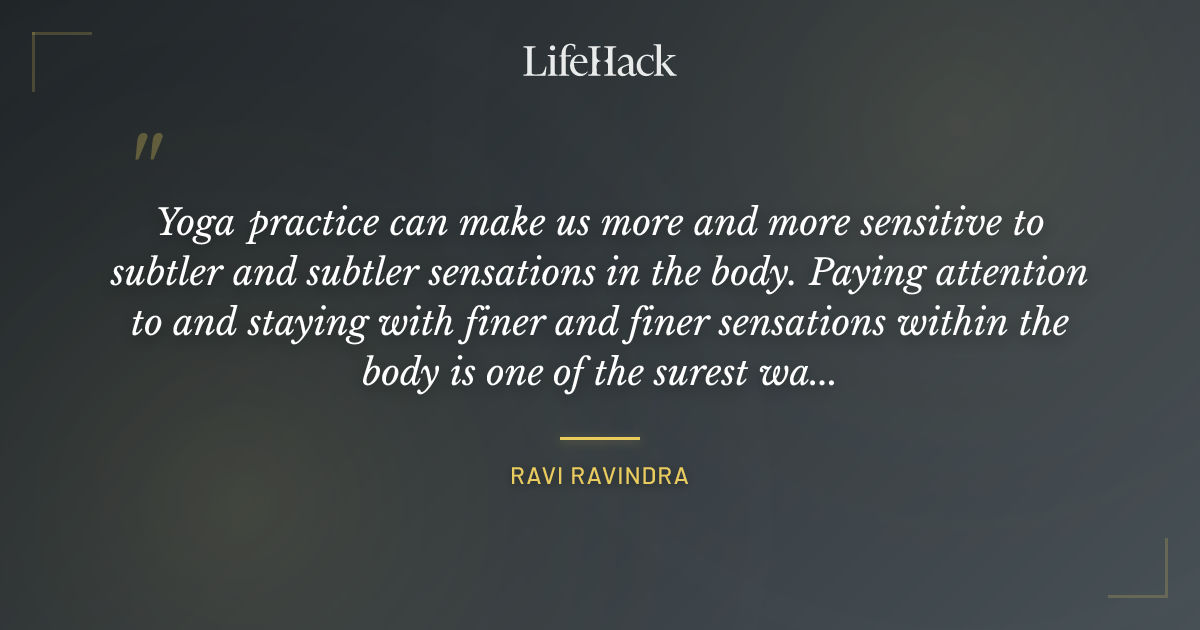 LifeHack

"

Yoga practice can make us more and more sensitive to subtler and subtler sensations in the body. Paying attention to and staying with finer and finer sensations within the body is one of the surest wa...

RAVI RAVINDRA